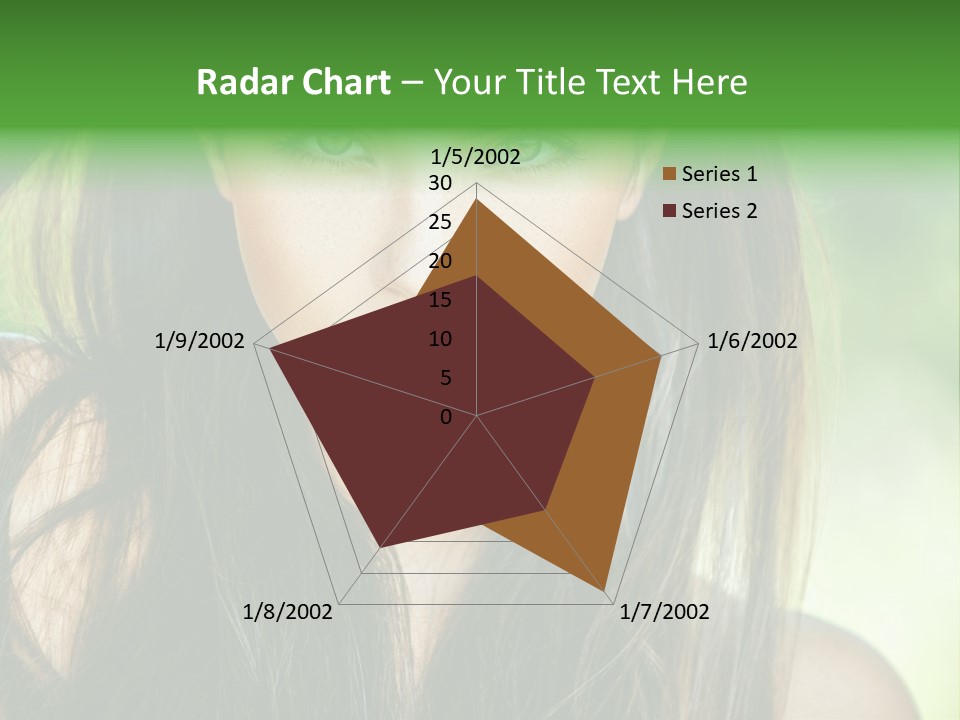 Radar Chart – Your Title Text Here

1/5/2002
30
25
20
15
10
5
0
1/6/2002
1/7/2002
1/8/2002
1/9/2002

Series 1
Series 2